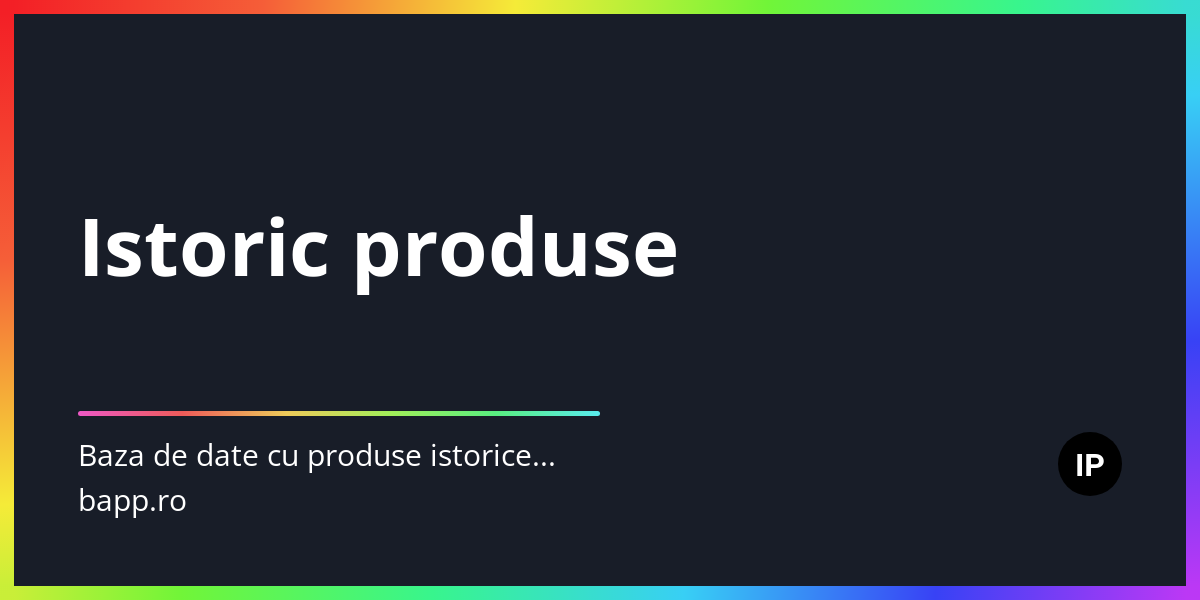 Istoric produse

Baza de date cu produse istorice...
bapp.ro

IP